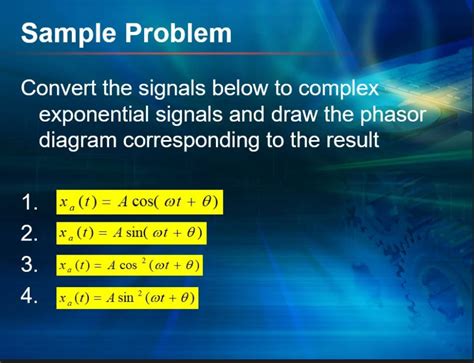 Sample Problem

Convert the signals below to complex exponential signals and draw the phasor diagram corresponding to the result

1. $x_a(t) = A\cos(\omega t + \theta)$
2. $x_a(t) = A\sin(\omega t + \theta)$
3. $x_a(t) = A\cos^2(\omega t + \theta)$
4. $x_a(t) = A\sin^2(\omega t + \theta)$